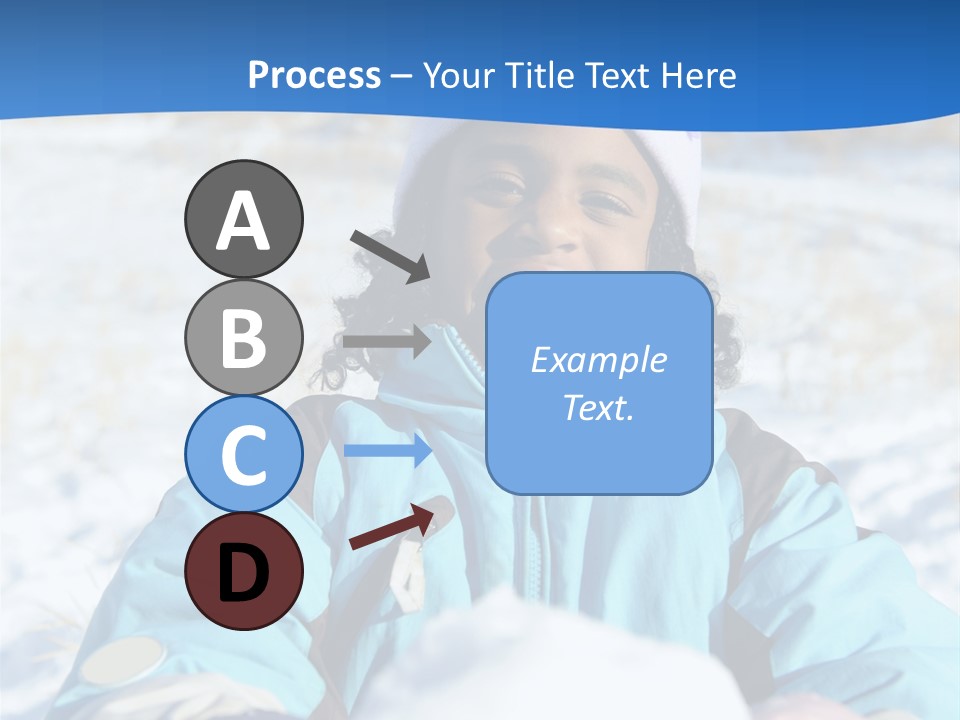 Process – Your Title Text Here

A

B

C

D

Example Text.